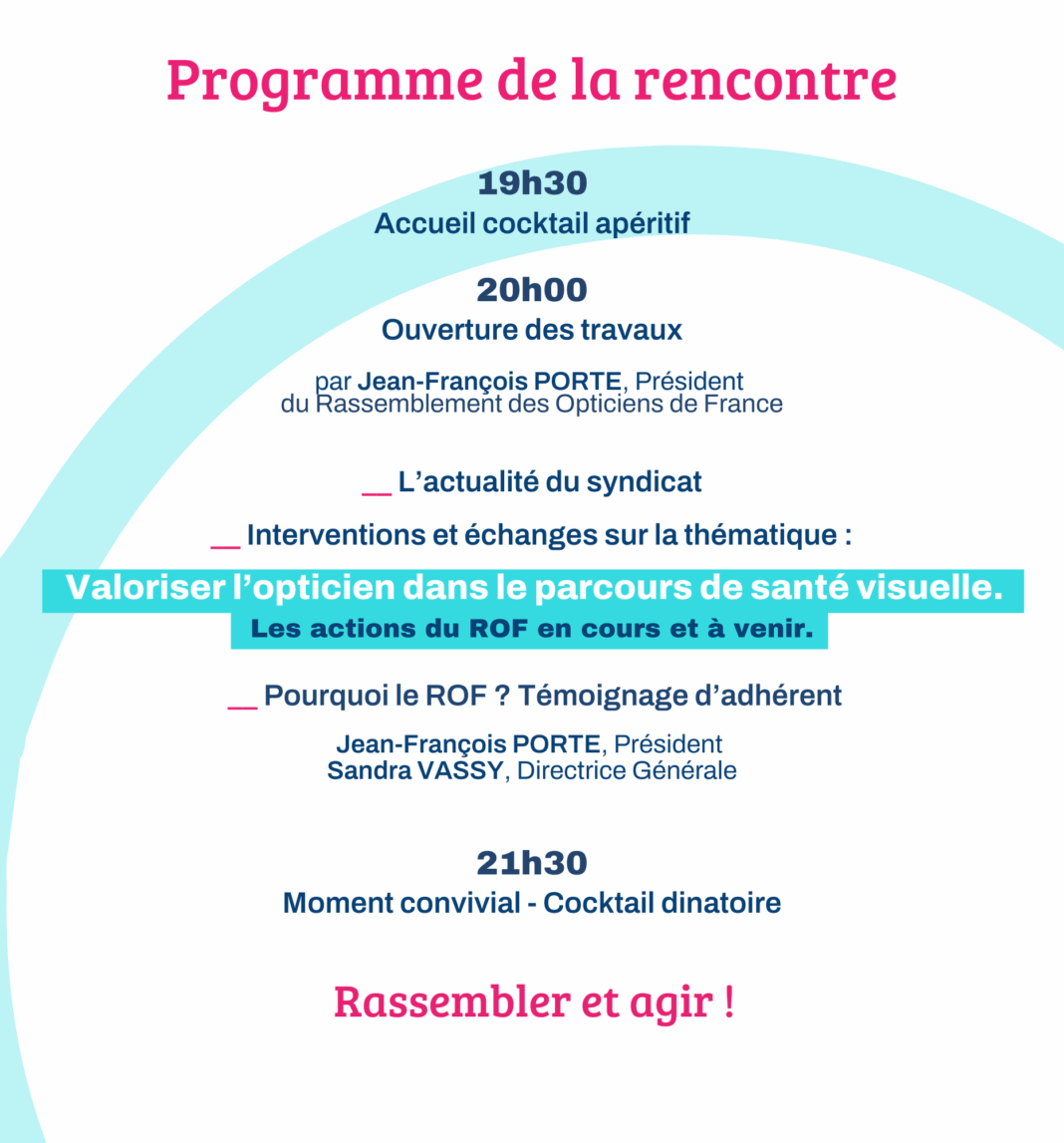 Programme de la rencontre

19h30
Accueil cocktail apéritif

20h00
Ouverture des travaux

par Jean-François PORTE, Président du Rassemblement des Opticiens de France

__ L'actualité du syndicat

__ Interventions et échanges sur la thématique :

Valoriser l'opticien dans le parcours de santé visuelle.
Les actions du ROF en cours et à venir.

__ Pourquoi le ROF ? Témoignage d'adhérent

Jean-François PORTE, Président
Sandra VASSY, Directrice Générale

21h30
Moment convivial - Cocktail dinatoire

Rassembler et agir !